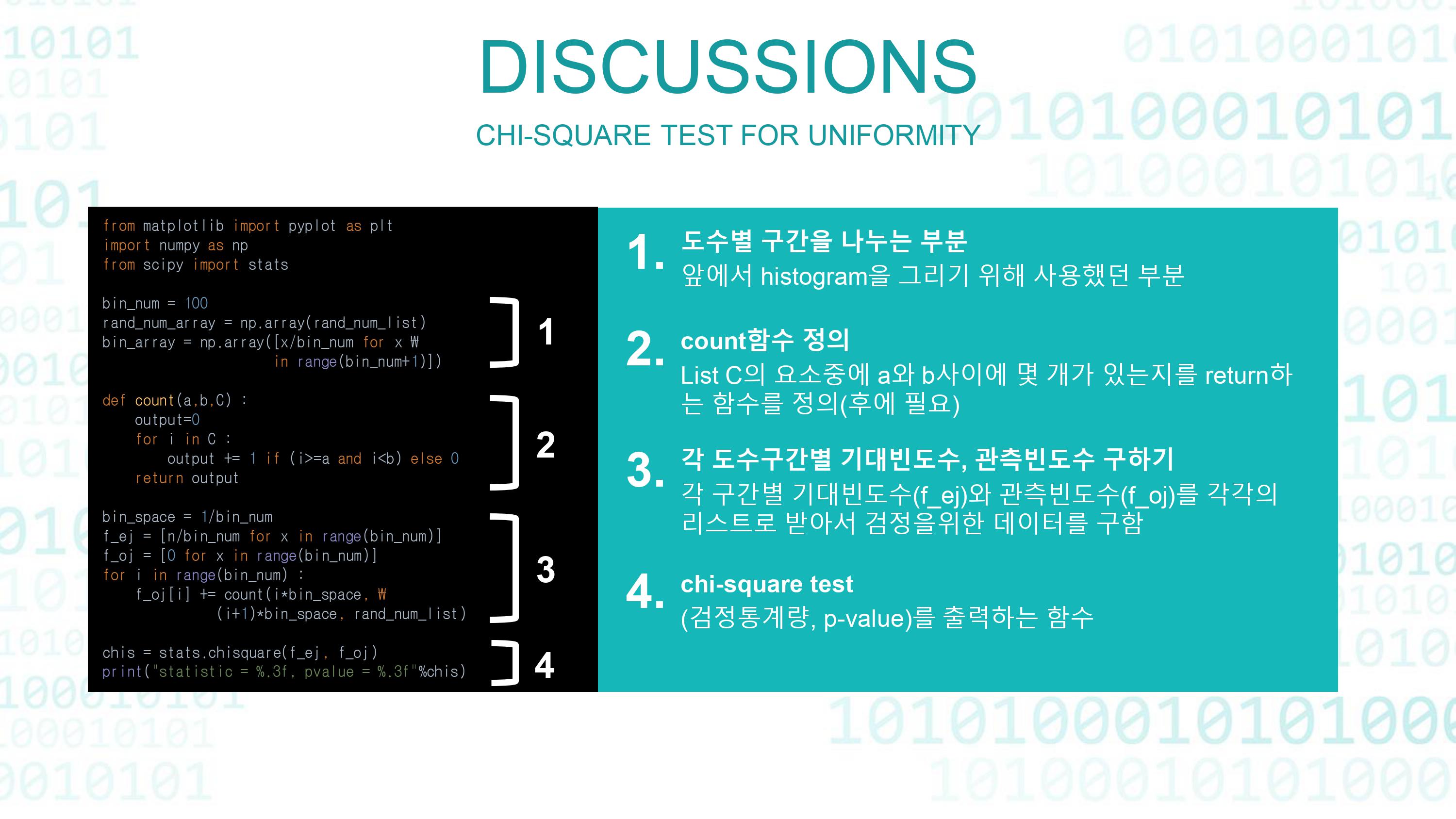 DISCUSSIONS

CHI-SQUARE TEST FOR UNIFORMITY

from matplotlib import pyplot as plt
import numpy as np
from scipy import stats

bin_num = 100
rand_num_array = np.array(rand_num_list)
bin_array = np.array([x/bin_num for x ₩
                in range(bin_num+1)])

1

def count(a,b,C) :
    output=0
    for i in C :
        output += 1 if (i>=a and i<b) else 0
    return output

2

bin_space = 1/bin_num
f_ej = [n/bin_num for x in range(bin_num)]
f_oj = [0 for x in range(bin_num)]
for i in range(bin_num) :
    f_oj[i] += count(i*bin_space, ₩
            (i+1)*bin_space, rand_num_list)

3

chis = stats.chisquare(f_ej, f_oj)
print("statistic = %.3f, pvalue = %.3f"%chis)

4

1. 도수별 구간을 나누는 부분
앞에서 histogram을 그리기 위해 사용했던 부분

2. count함수 정의
List C의 요소중에 a와 b사이에 몇 개가 있는지를 return하는 함수를 정의(후에 필요)

3. 각 도수구간별 기대빈도수, 관측빈도수 구하기
각 구간별 기대빈도수(f_ej)와 관측빈도수(f_oj)를 각각의 리스트로 받아서 검정을위한 데이터를 구함

4. chi-square test
(검정통계량, p-value)를 출력하는 함수